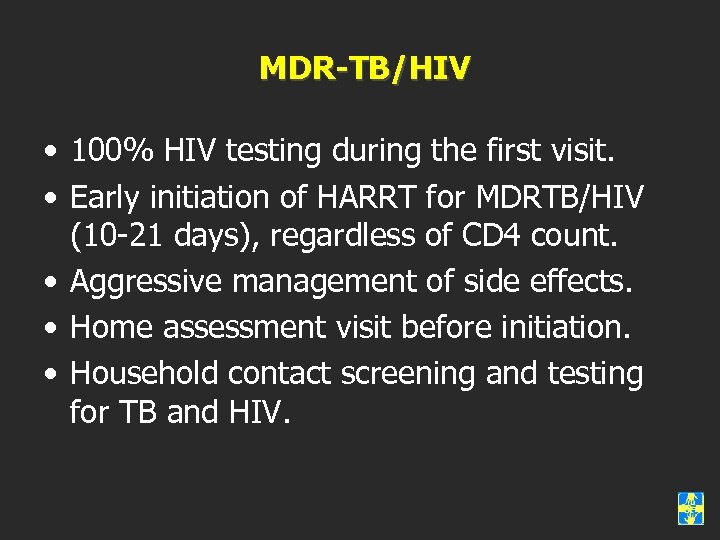 MDR-TB/HIV

• 100% HIV testing during the first visit.
• Early initiation of HARRT for MDRTB/HIV (10-21 days), regardless of CD4 count.
• Aggressive management of side effects.
• Home assessment visit before initiation.
• Household contact screening and testing for TB and HIV.